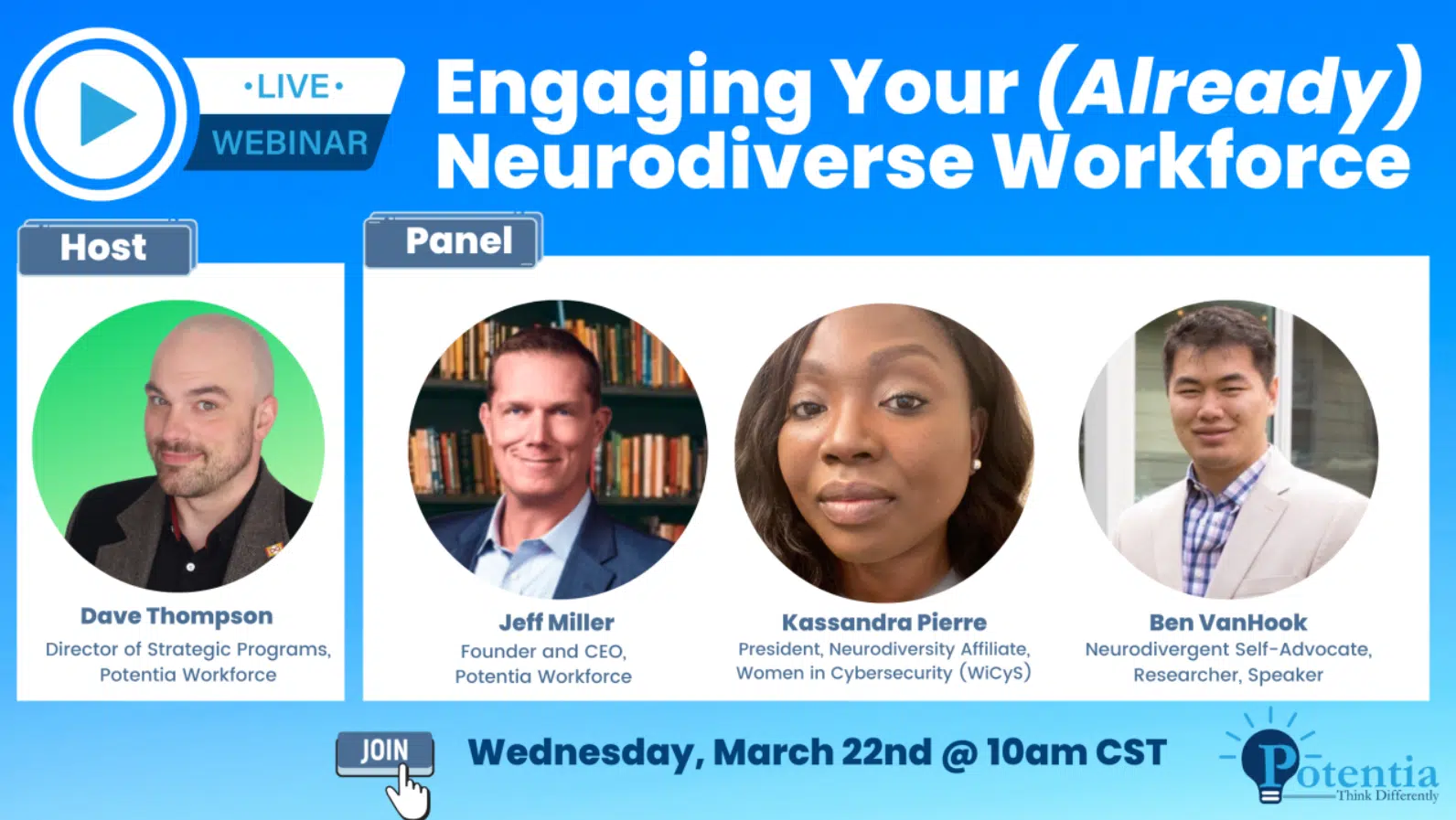 •LIVE•
WEBINAR

Engaging Your (Already) Neurodiverse Workforce

Host

Dave Thompson
Director of Strategic Programs, Potentia Workforce

Panel

Jeff Miller
Founder and CEO, Potentia Workforce

Kassandra Pierre
President, Neurodiversity Affiliate, Women in Cybersecurity (WiCyS)

Ben VanHook
Neurodivergent Self-Advocate, Researcher, Speaker

JOIN

Wednesday, March 22nd @ 10am CST

Potentia
Think Differently